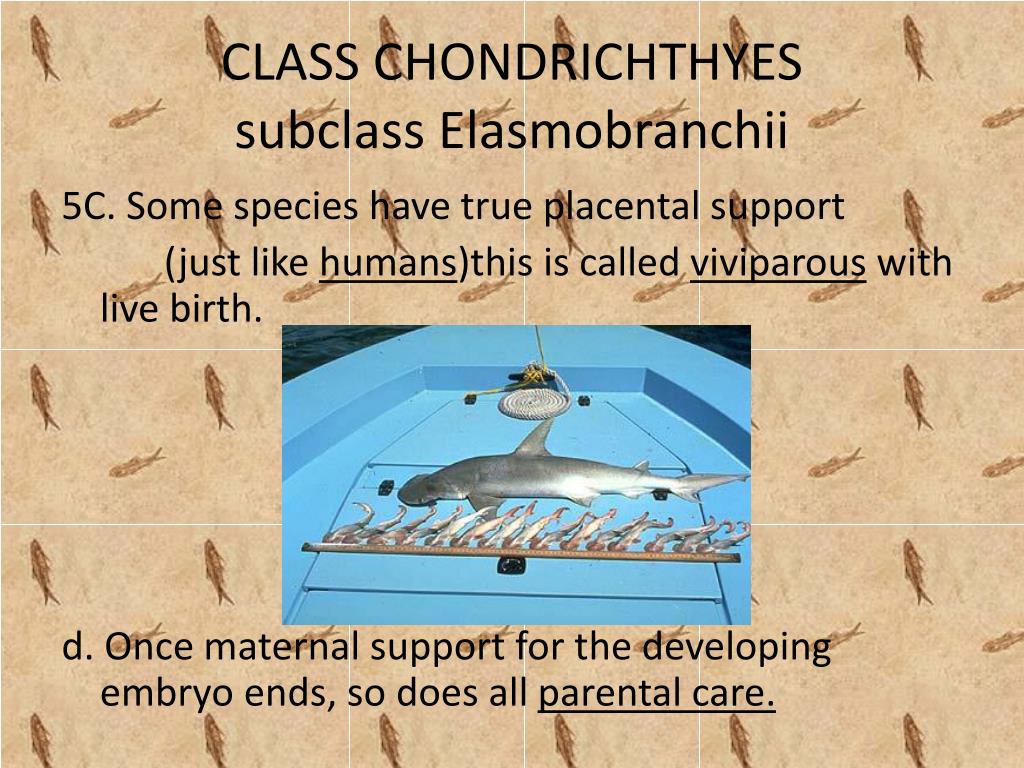 CLASS CHONDRICHTHYES
subclass Elasmobranchii

5C. Some species have true placental support (just like humans)this is called viviparous with live birth.

d. Once maternal support for the developing embryo ends, so does all parental care.